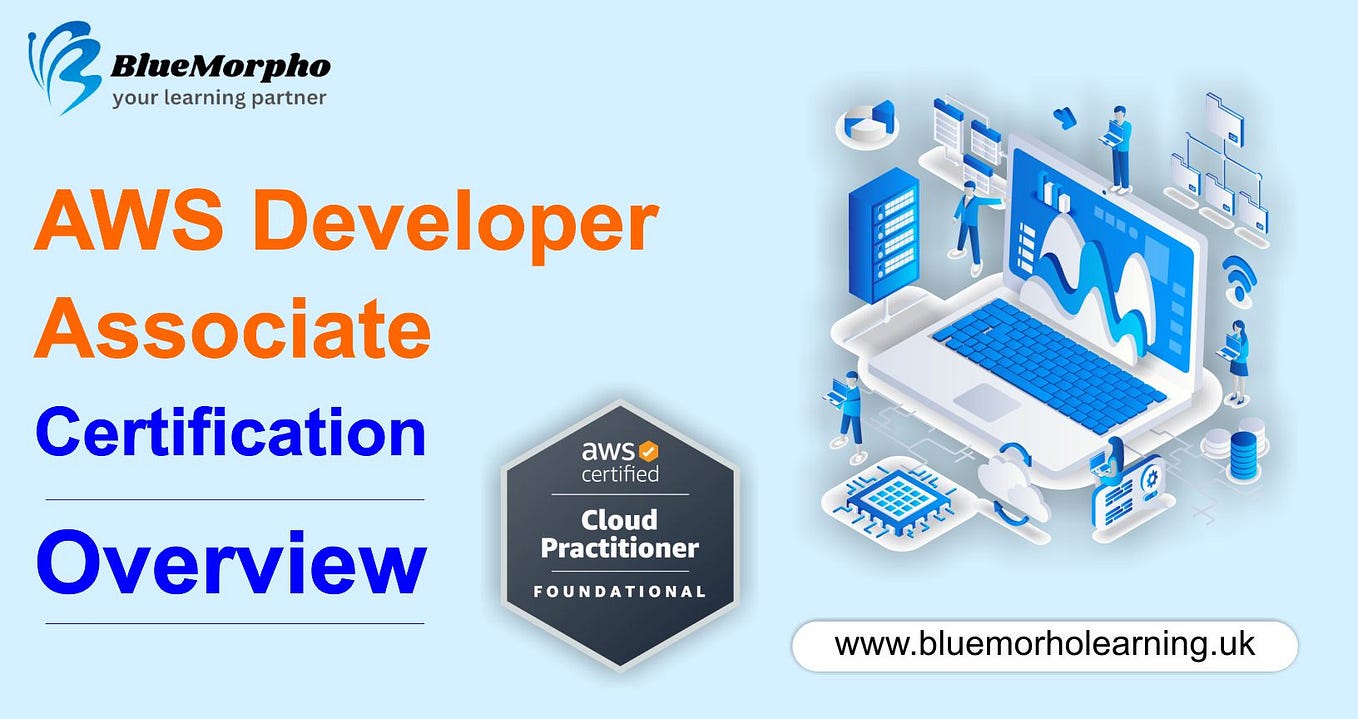 BlueMorpho
your learning partner

AWS Developer Associate

Certification

Overview

aws certified
Cloud Practitioner
FOUNDATIONAL

www.bluemorholearning.uk